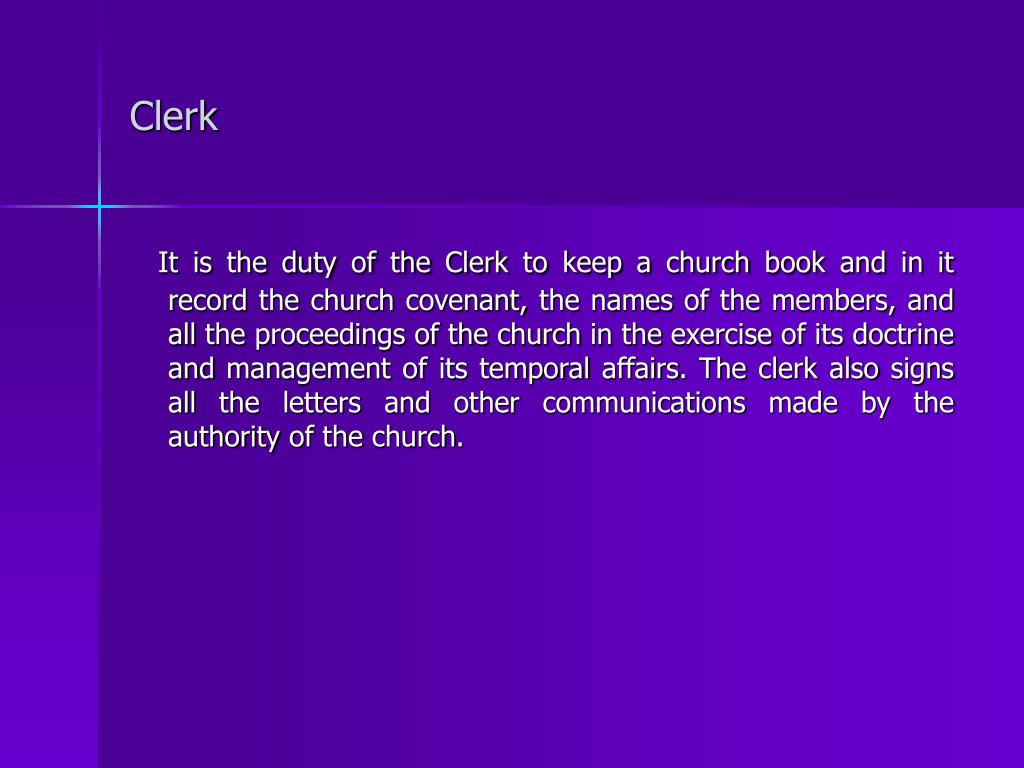 Clerk

It is the duty of the Clerk to keep a church book and in it record the church covenant, the names of the members, and all the proceedings of the church in the exercise of its doctrine and management of its temporal affairs. The clerk also signs all the letters and other communications made by the authority of the church.